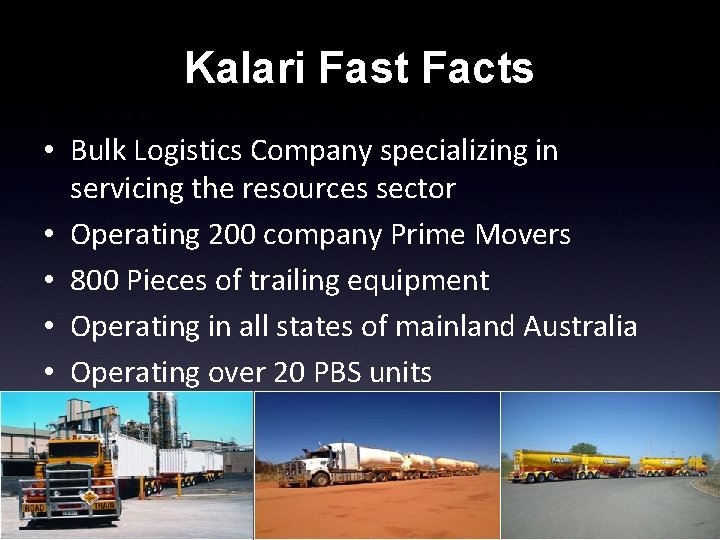 Kalari Fast Facts

• Bulk Logistics Company specializing in servicing the resources sector
• Operating 200 company Prime Movers
• 800 Pieces of trailing equipment
• Operating in all states of mainland Australia
• Operating over 20 PBS units

ROAD TRAIN